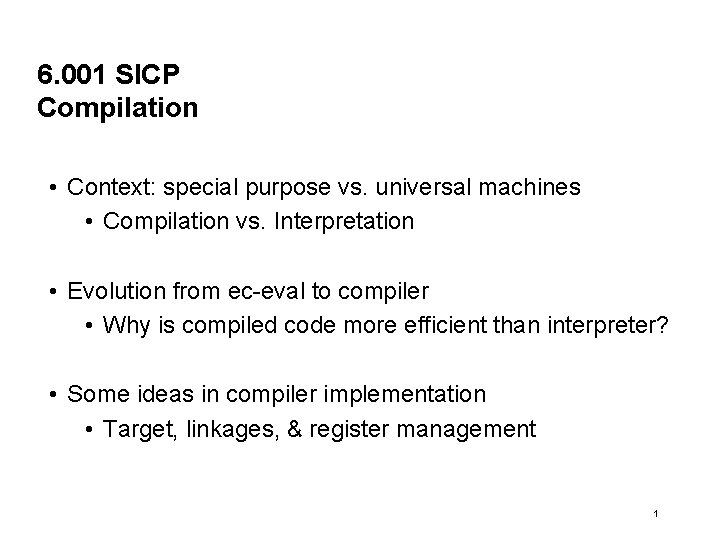 6.001 SICP
Compilation

• Context: special purpose vs. universal machines
  • Compilation vs. Interpretation

• Evolution from ec-eval to compiler
  • Why is compiled code more efficient than interpreter?

• Some ideas in compiler implementation
  • Target, linkages, & register management

1